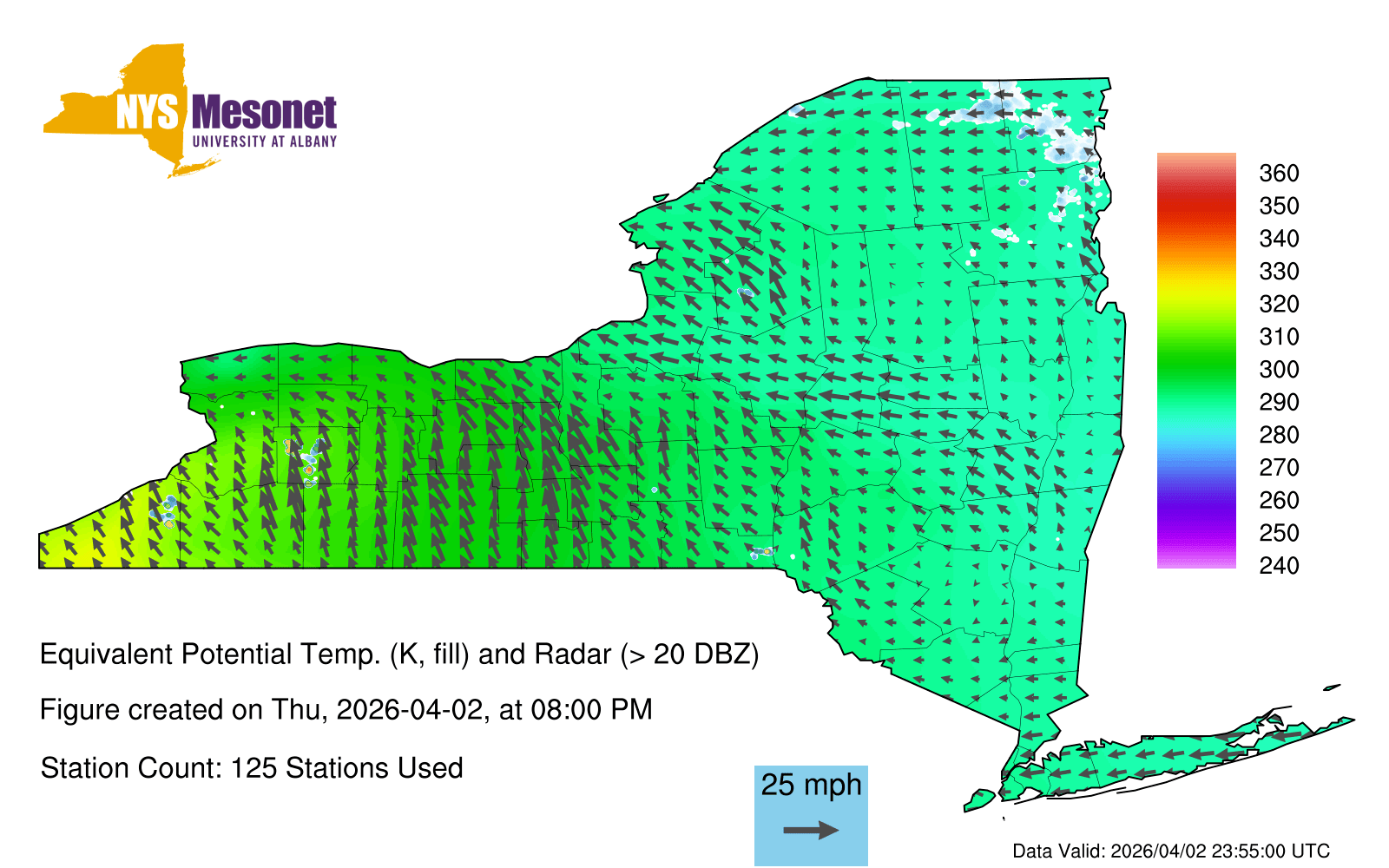 NYS Mesonet
UNIVERSITY AT ALBANY

360
350
340
330
320
310
300
290
280
270
260
250
240

Equivalent Potential Temp. (K, fill) and Radar (> 20 DBZ)

Figure created on Thu, 2026-04-02, at 08:00 PM

Station Count: 125 Stations Used

25 mph

Data Valid: 2026/04/02 23:55:00 UTC